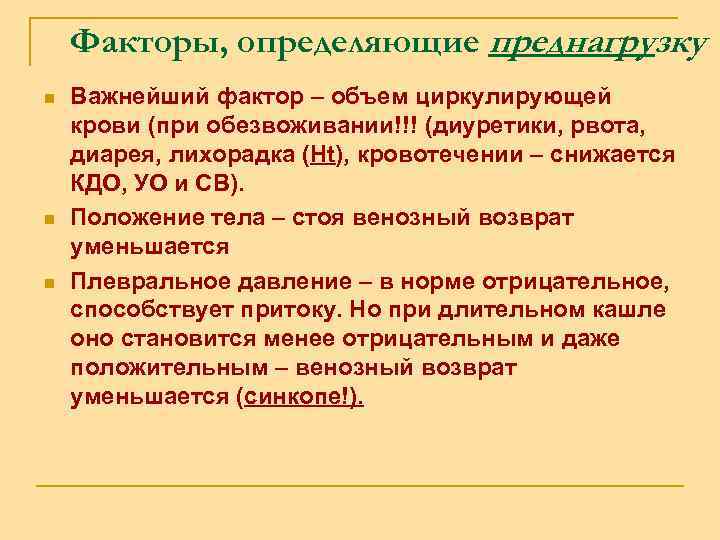 Факторы, определяющие преднагрузку

Важнейший фактор – объем циркулирующей крови (при обезвоживании!!! (диуретики, рвота, диарея, лихорадка (Ht), кровотечении – снижается КДО, УО и СВ).

Положение тела – стоя венозный возврат уменьшается

Плевральное давление – в норме отрицательное, способствует притоку. Но при длительном кашле оно становится менее отрицательным и даже положительным – венозный возврат уменьшается (синкопе!).